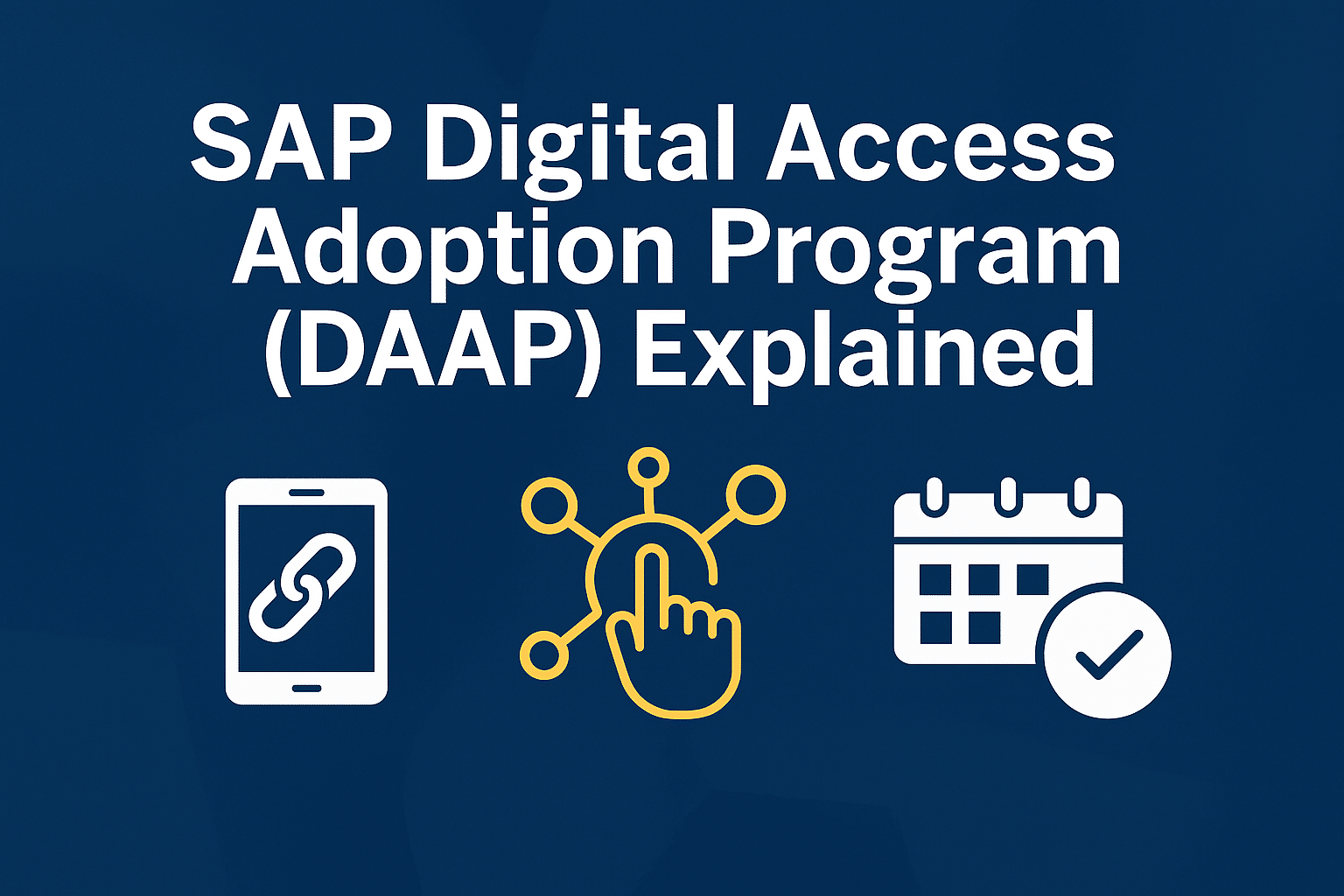 SAP Digital Access Adoption Program (DAAP) Explained